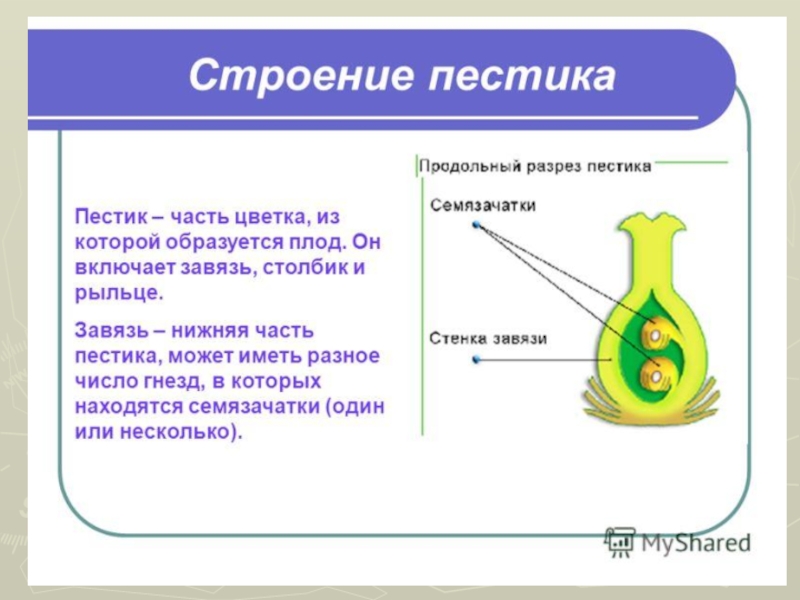 Строение пестика

Пестик – часть цветка, из которой образуется плод. Он включает завязь, столбик и рыльце.

Завязь – нижняя часть пестика, может иметь разное число гнезд, в которых находятся семязачатки (один или несколько).

Продольный разрез пестика

Семязачатки

Стенка завязи

MyShared